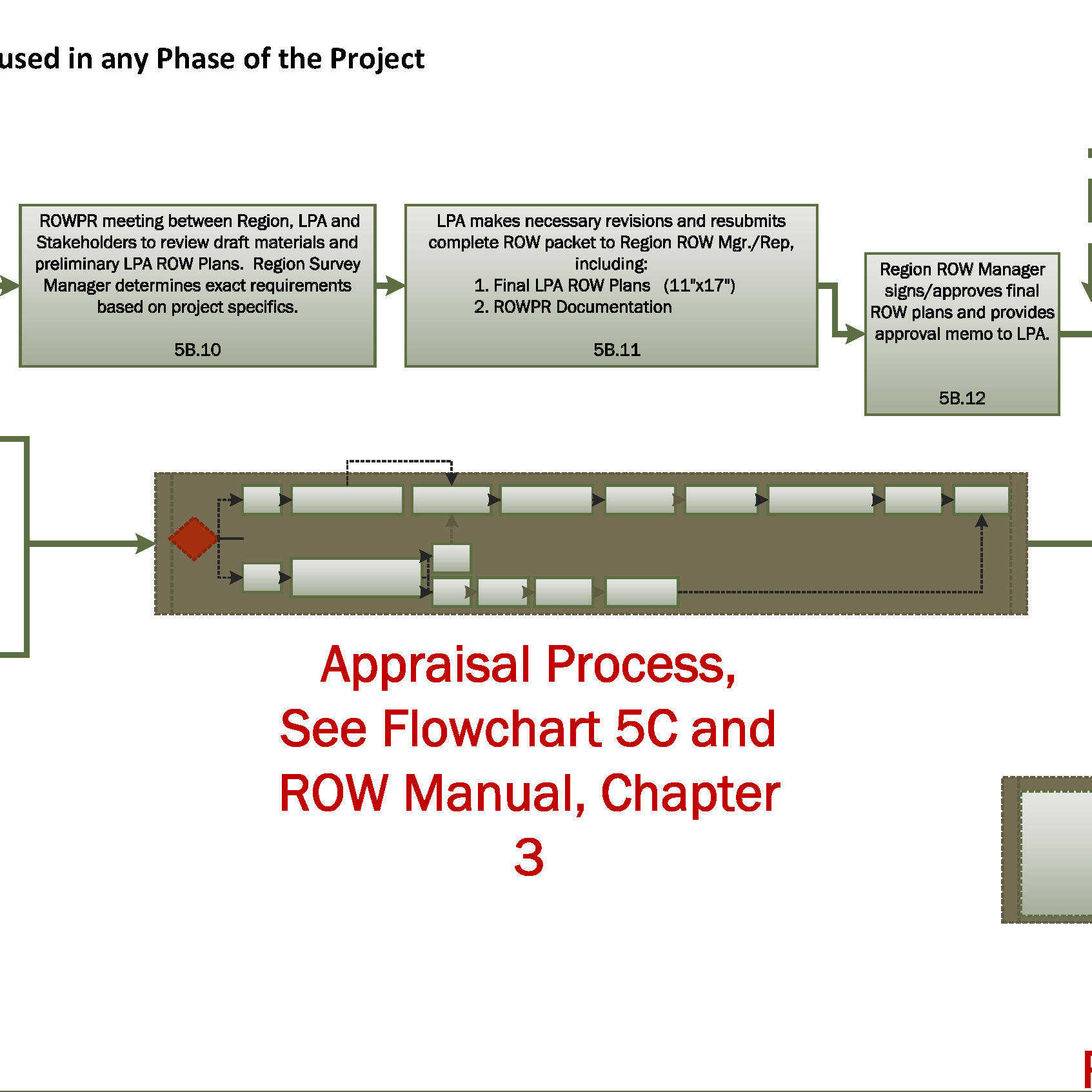 used in any Phase of the Project

ROWPR meeting between Region, LPA and Stakeholders to review draft materials and preliminary LPA ROW Plans. Region Survey Manager determines exact requirements based on project specifics.

5B.10

LPA makes necessary revisions and resubmits complete ROW packet to Region ROW Mgr./Rep, including:
1. Final LPA ROW Plans (11"x17")
2. ROWPR Documentation

5B.11

Region ROW Manager signs/approves final ROW plans and provides approval memo to LPA.

5B.12

Appraisal Process, See Flowchart 5C and ROW Manual, Chapter 3